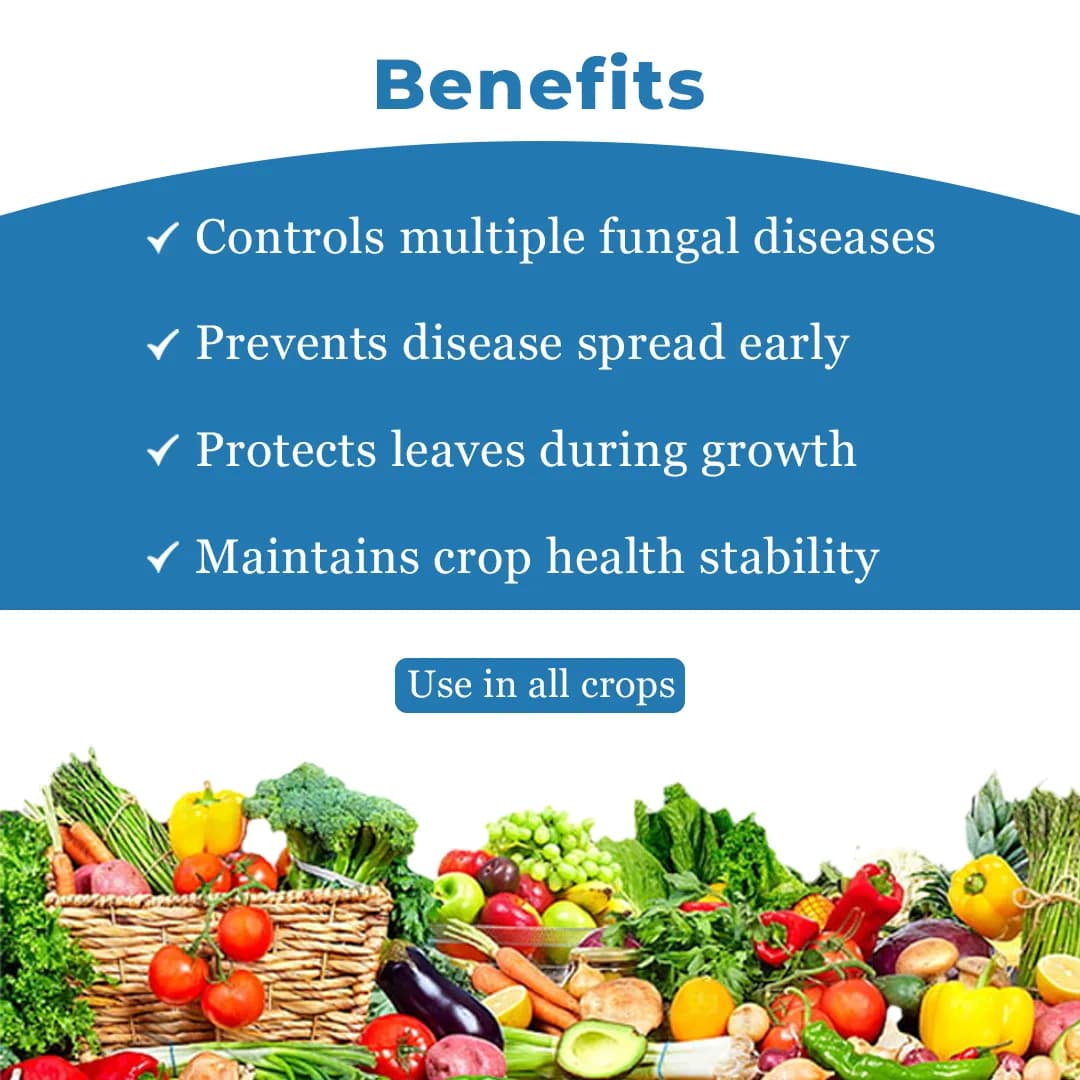 Benefits

✓ Controls multiple fungal diseases

✓ Prevents disease spread early

✓ Protects leaves during growth

✓ Maintains crop health stability

Use in all crops